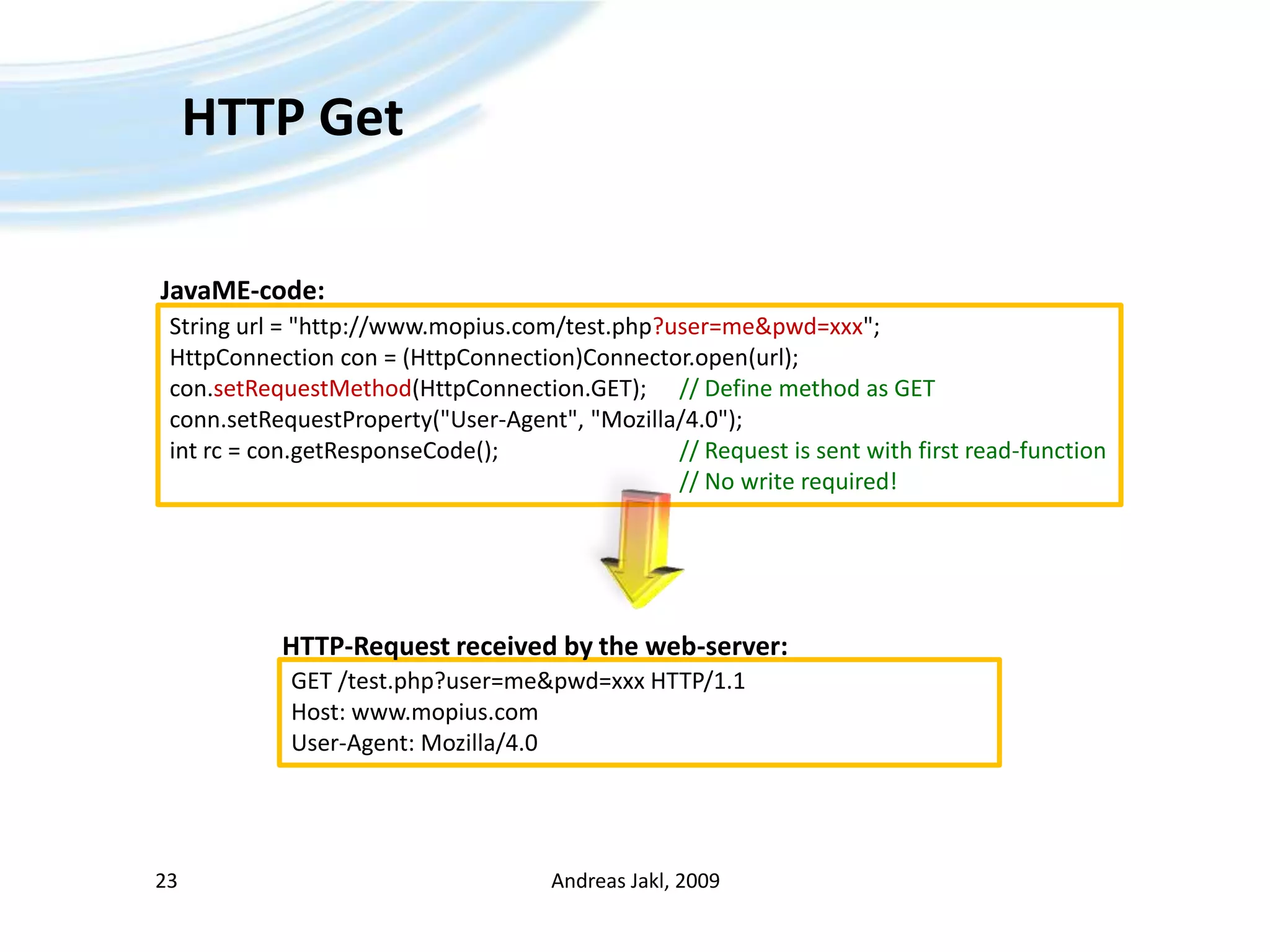 HTTP Get

JavaME-code:

String url = "http://www.mopius.com/test.php?user=me&pwd=xxx";
HttpConnection con = (HttpConnection)Connector.open(url);
con.setRequestMethod(HttpConnection.GET); // Define method as GET
conn.setRequestProperty("User-Agent", "Mozilla/4.0");
int rc = con.getResponseCode(); // Request is sent with first read-function
// No write required!

HTTP-Request received by the web-server:

GET /test.php?user=me&pwd=xxx HTTP/1.1
Host: www.mopius.com
User-Agent: Mozilla/4.0

23

Andreas Jakl, 2009